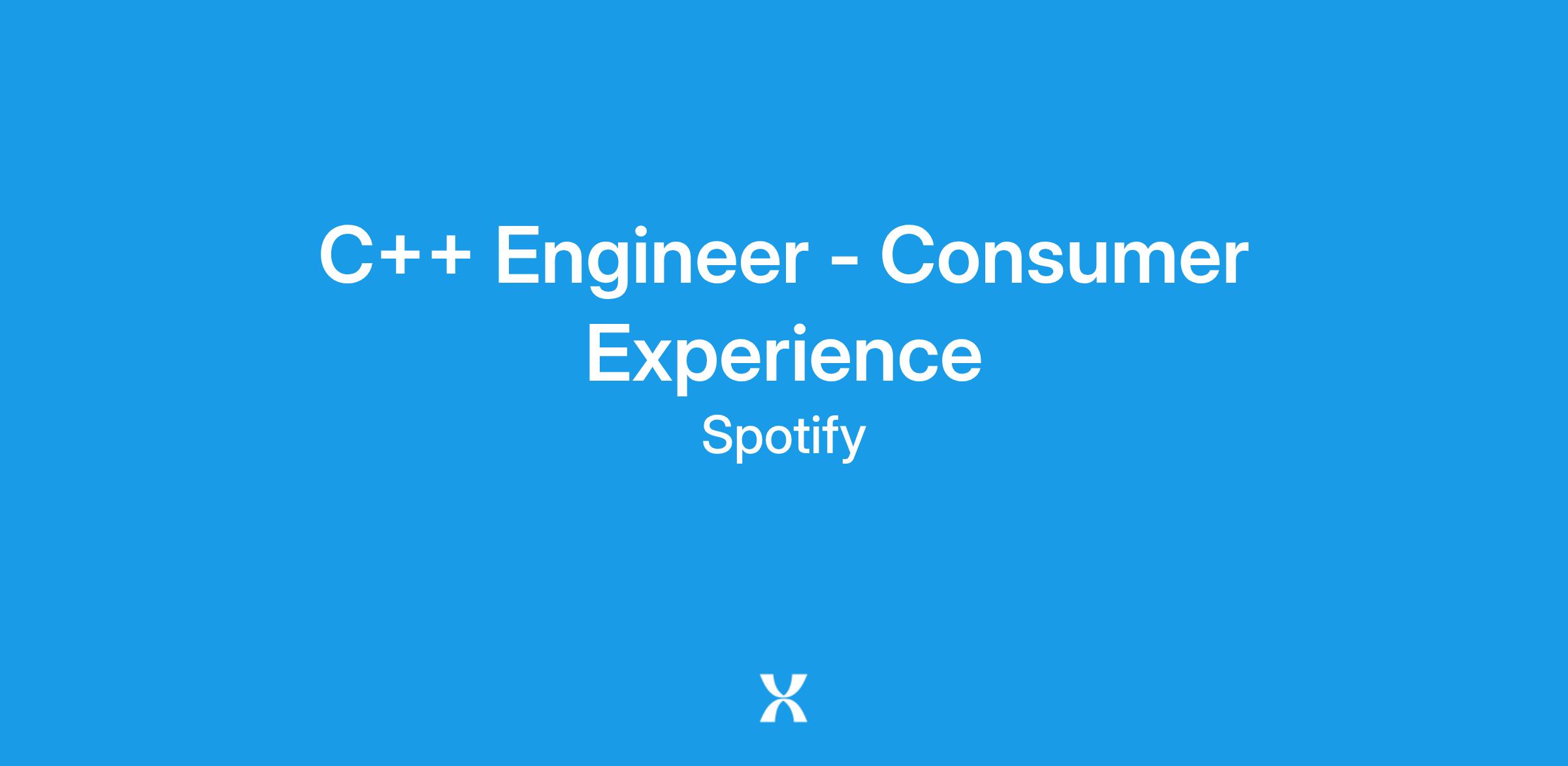 C++ Engineer - Consumer Experience

Spotify